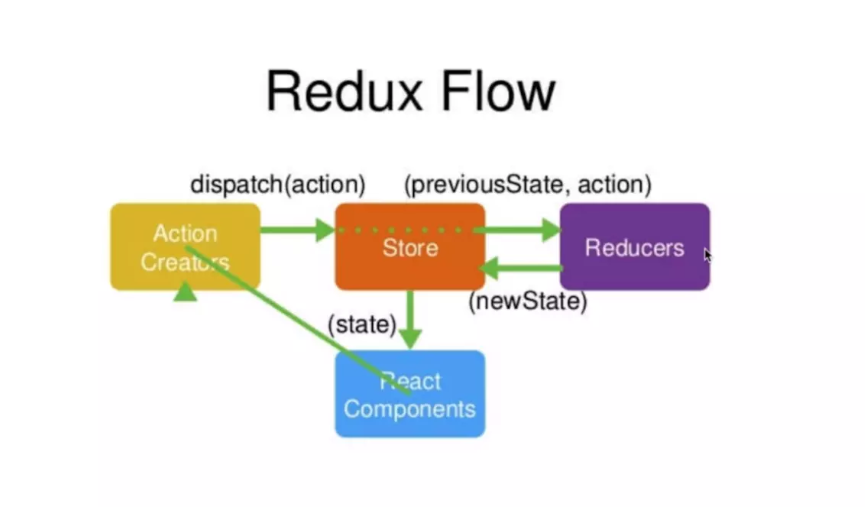 Redux Flow

dispatch(action)

(previousState, action)

Action Creators

Store

Reducers

(newState)

(state)

React Components